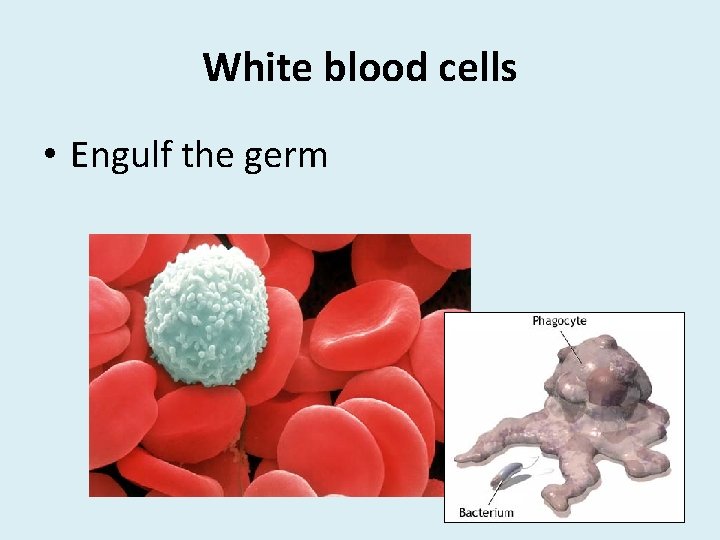 White blood cells

• Engulf the germ

Phagocyte

Bacterium